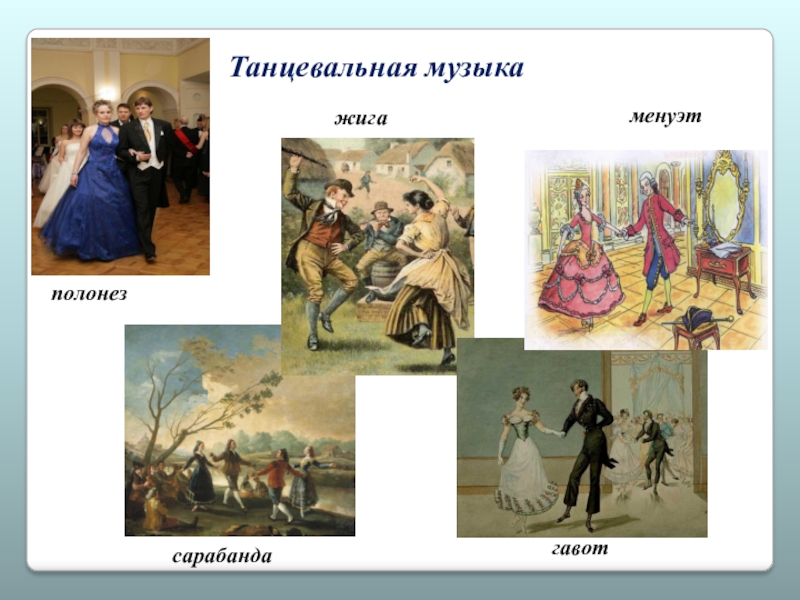 Танцевальная музыка

жига

менуэт

полонез

сарабанда

гавот